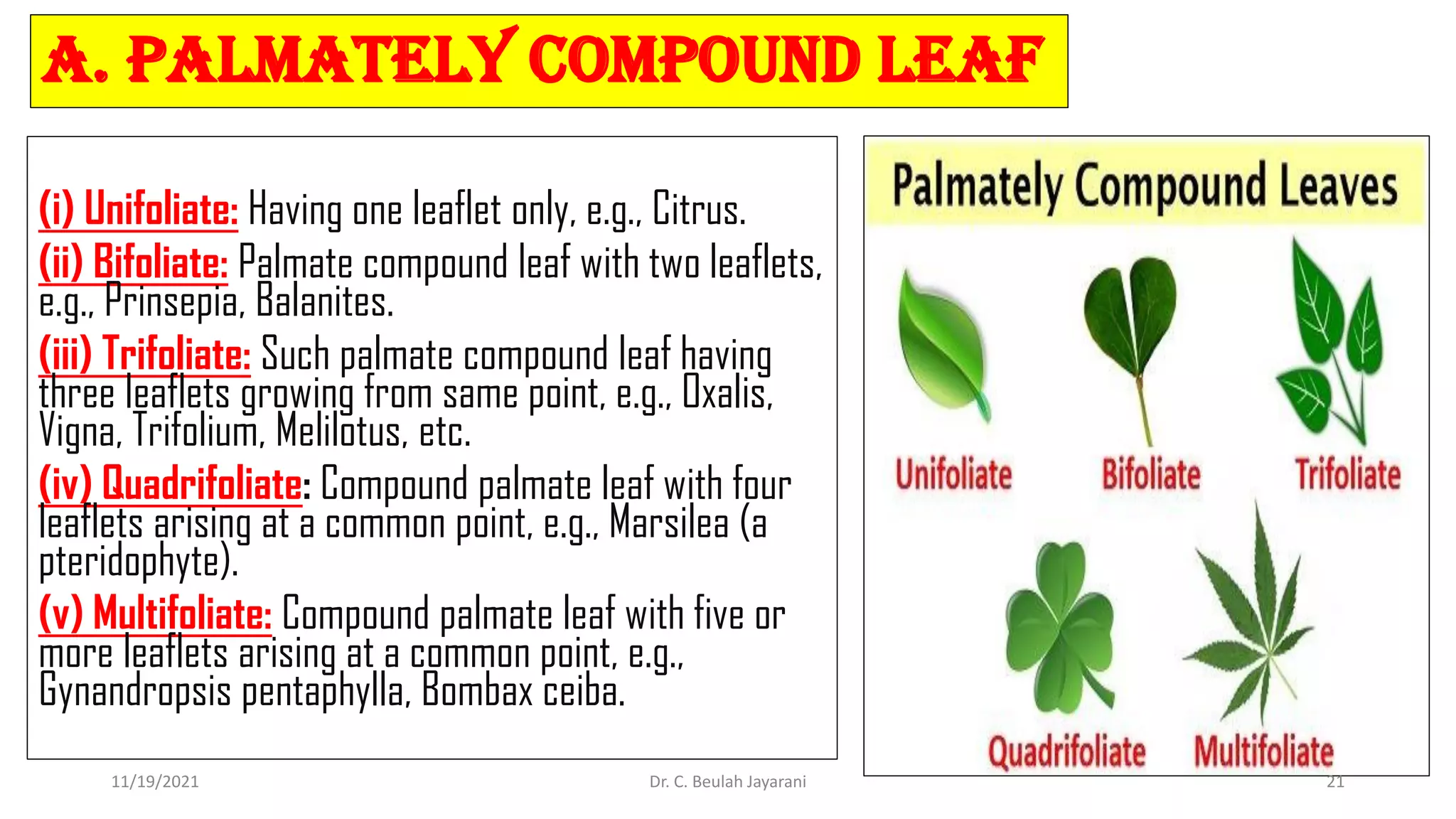 A. PALMATELY COMPOUND LEAF

(i) Unifoliate: Having one leaflet only, e.g., Citrus.

(ii) Bifoliate: Palmate compound leaf with two leaflets, e.g., Prinsepia, Balanites.

(iii) Trifoliate: Such palmate compound leaf having three leaflets growing from same point, e.g., Oxalis, Vigna, Trifolium, Melilotus, etc.

(iv) Quadrifoliate: Compound palmate leaf with four leaflets arising at a common point, e.g., Marsilea (a pteridophyte).

(v) Multifoliate: Compound palmate leaf with five or more leaflets arising at a common point, e.g., Gynandropsis pentaphylla, Bombax ceiba.

Palmately Compound Leaves

Unifoliate

Bifoliate

Trifoliate

Quadrifoliate

Multifoliate

11/19/2021

Dr. C. Beulah Jayarani

21